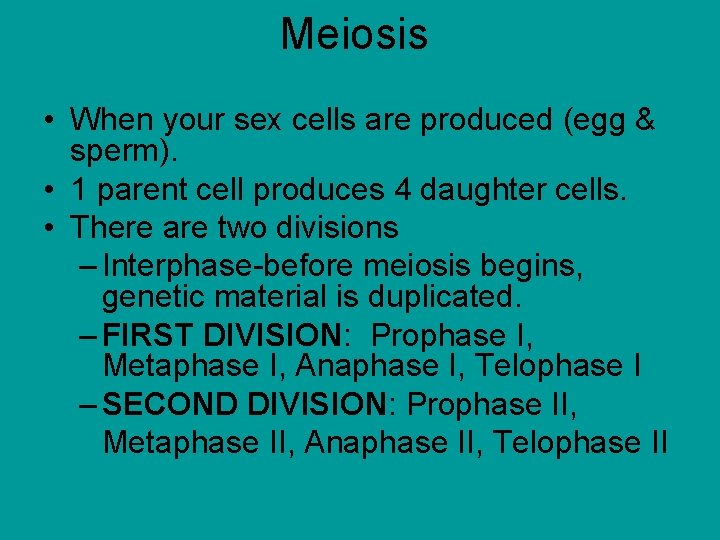 Meiosis

• When your sex cells are produced (egg & sperm).
• 1 parent cell produces 4 daughter cells.
• There are two divisions
– Interphase-before meiosis begins, genetic material is duplicated.
– FIRST DIVISION: Prophase I, Metaphase I, Anaphase I, Telophase I
– SECOND DIVISION: Prophase II, Metaphase II, Anaphase II, Telophase II